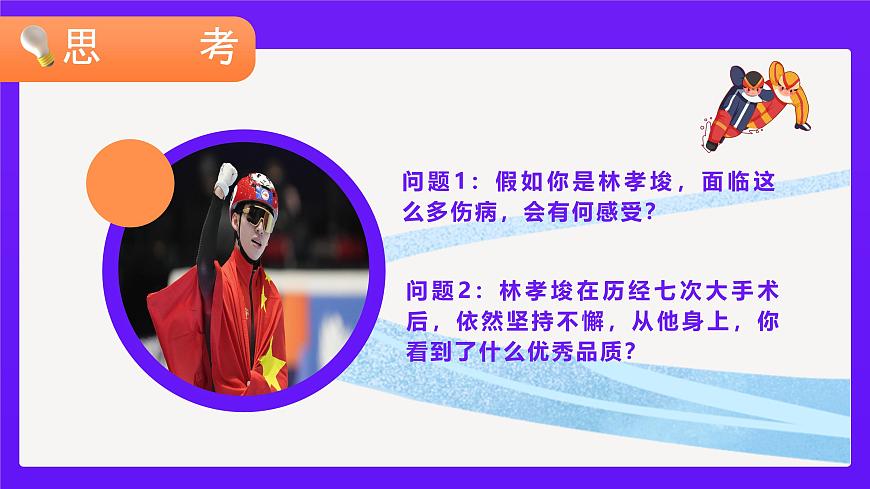 思　考

问题1：假如你是林孝埈，面临这么多伤病，会有何感受?

问题2：林孝埈在历经七次大手术后，依然坚持不懈，从他身上，你看到了什么优秀品质?